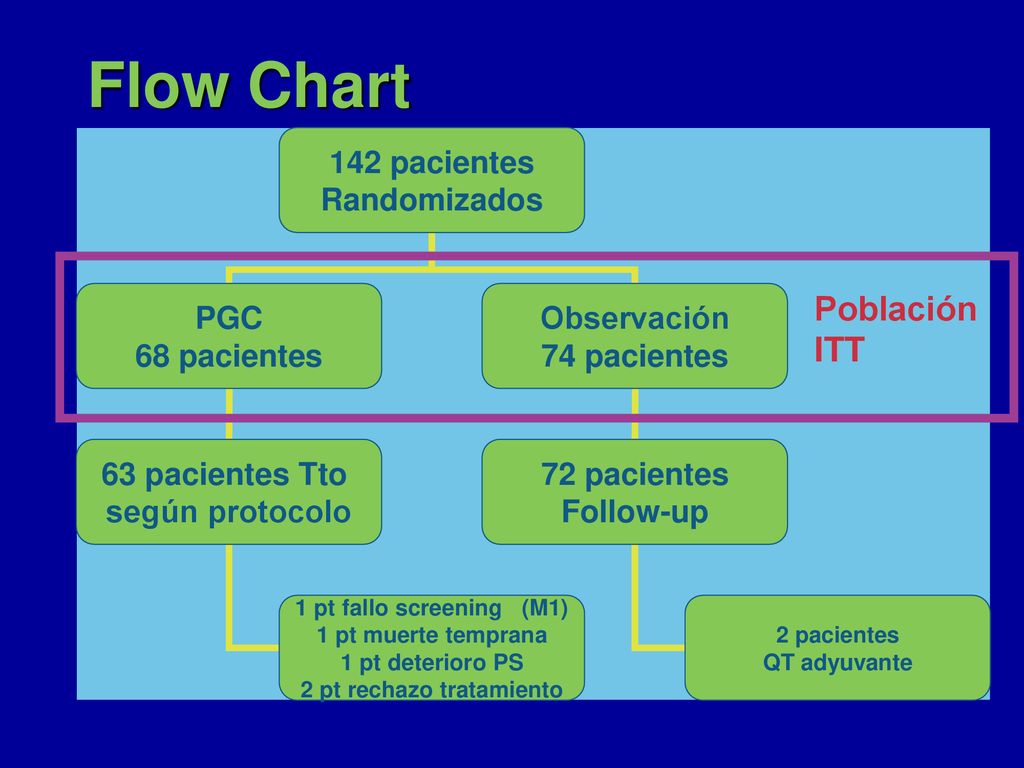 Flow Chart

142 pacientes
Randomizados

PGC
68 pacientes

Observación
74 pacientes

Población
ITT

63 pacientes Tto
según protocolo

72 pacientes
Follow-up

1 pt fallo screening (M1)
1 pt muerte temprana
1 pt deterioro PS
2 pt rechazo tratamiento

2 pacientes
QT adyuvante